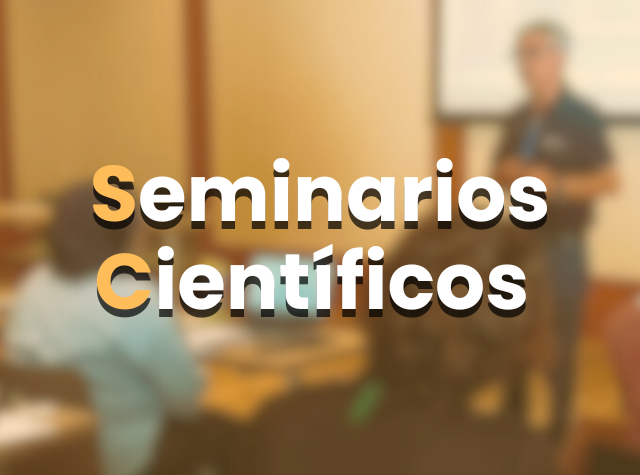 Seminarios
Científicos